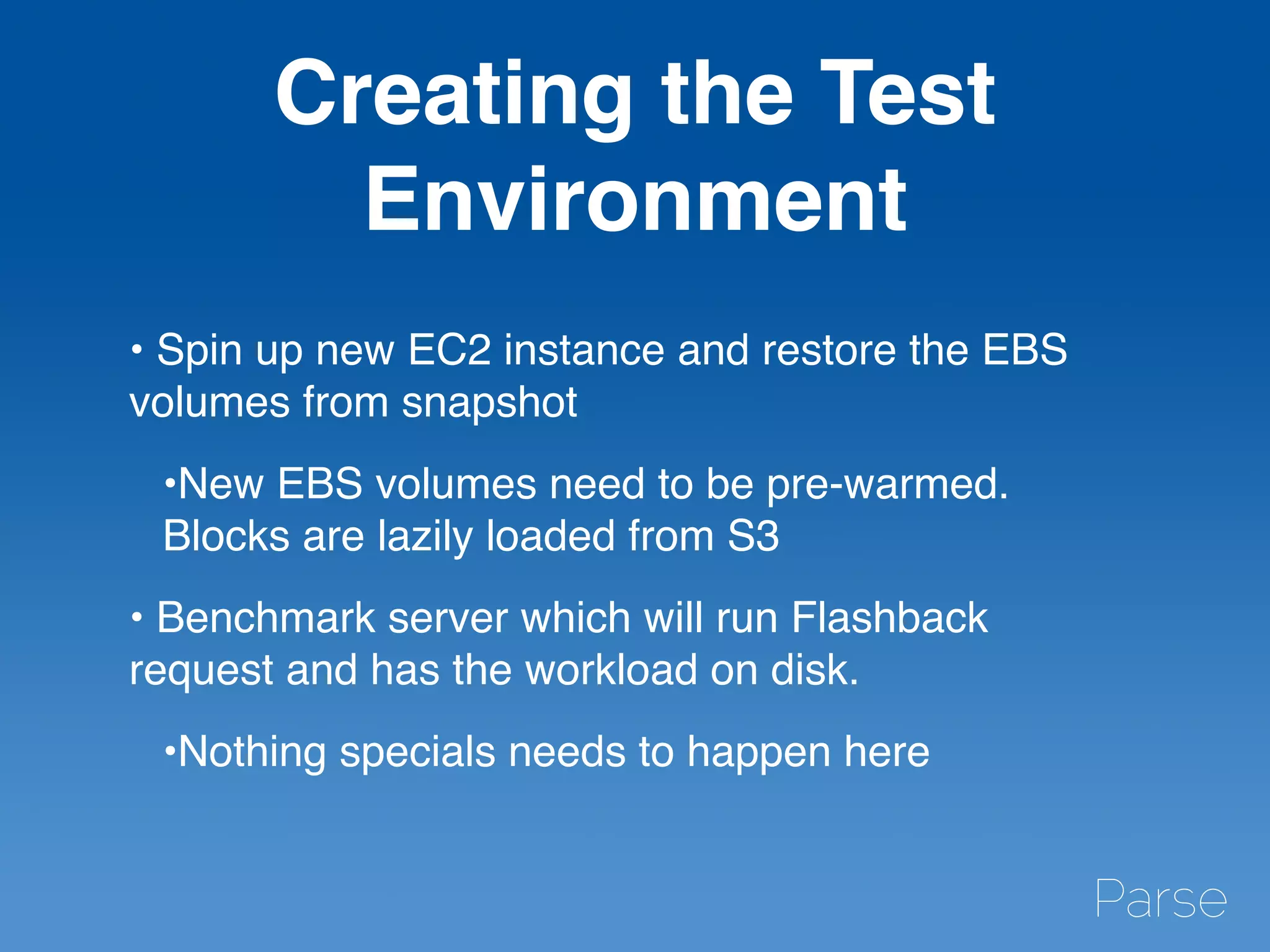 Creating the Test Environment

• Spin up new EC2 instance and restore the EBS volumes from snapshot

•New EBS volumes need to be pre-warmed. Blocks are lazily loaded from S3

• Benchmark server which will run Flashback request and has the workload on disk.

•Nothing specials needs to happen here

Parse